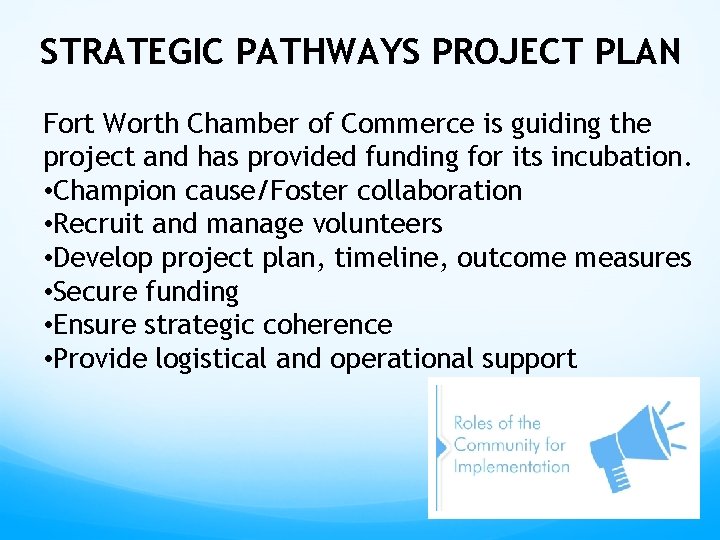 STRATEGIC PATHWAYS PROJECT PLAN

Fort Worth Chamber of Commerce is guiding the project and has provided funding for its incubation.
•Champion cause/Foster collaboration
•Recruit and manage volunteers
•Develop project plan, timeline, outcome measures
•Secure funding
•Ensure strategic coherence
•Provide logistical and operational support

Roles of the Community for Implementation